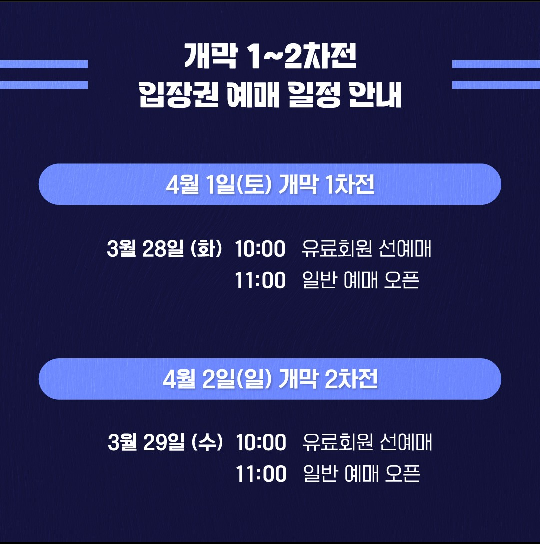 개막 1~2차전
입장권 예매 일정 안내

4월 1일(토) 개막 1차전

3월 28일 (화) 10:00 유료회원 선예매
11:00 일반 예매 오픈

4월 2일(일) 개막 2차전

3월 29일 (수) 10:00 유료회원 선예매
11:00 일반 예매 오픈